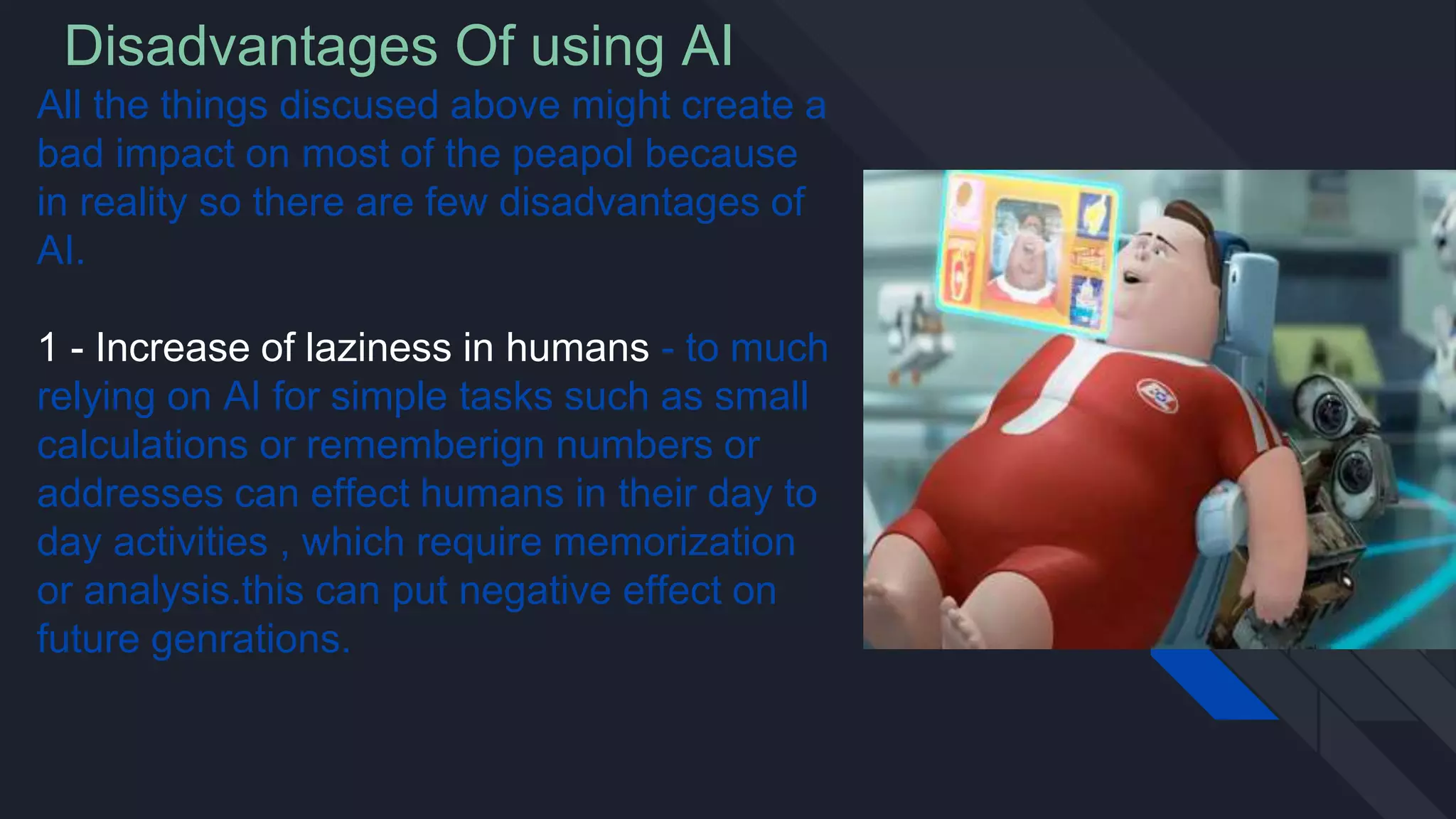 Disadvantages Of using AI

All the things discused above might create a bad impact on most of the peapol because in reality so there are few disadvantages of AI.

1 - Increase of laziness in humans - to much relying on AI for simple tasks such as small calculations or rememberign numbers or addresses can effect humans in their day to day activities , which require memorization or analysis.this can put negative effect on future genrations.